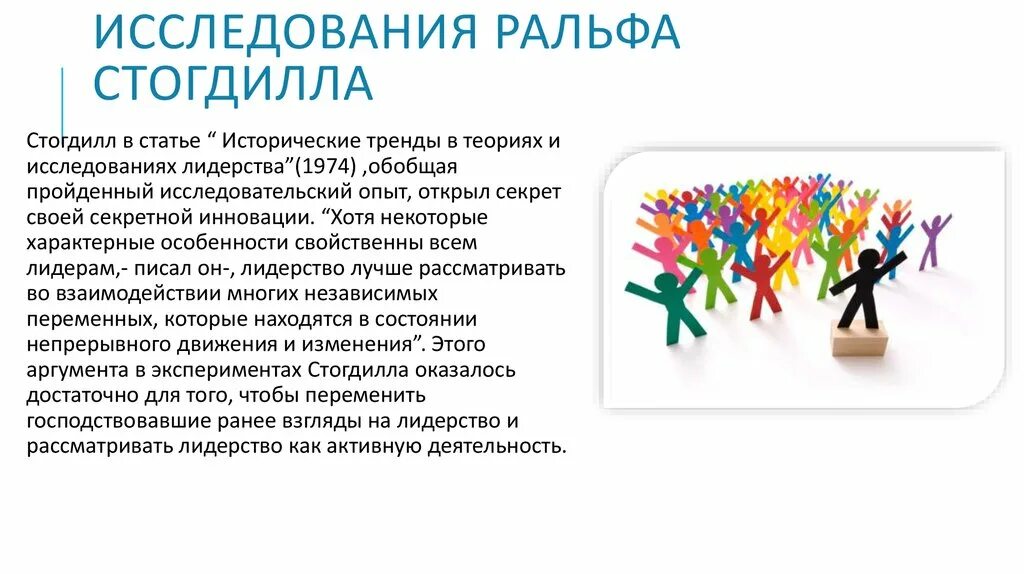 ИССЛЕДОВАНИЯ РАЛЬФА СТОГДИЛЛА

Стогдилл в статье “ Исторические тренды в теориях и исследованиях лидерства”(1974) ,обобщая пройденный исследовательский опыт, открыл секрет своей секретной инновации. “Хотя некоторые характерные особенности свойственны всем лидерам,- писал он-, лидерство лучше рассматривать во взаимодействии многих независимых переменных, которые находятся в состоянии непрерывного движения и изменения”. Этого аргумента в экспериментах Стогдилла оказалось достаточно для того, чтобы переменить господствовавшие ранее взгляды на лидерство и рассматривать лидерство как активную деятельность.